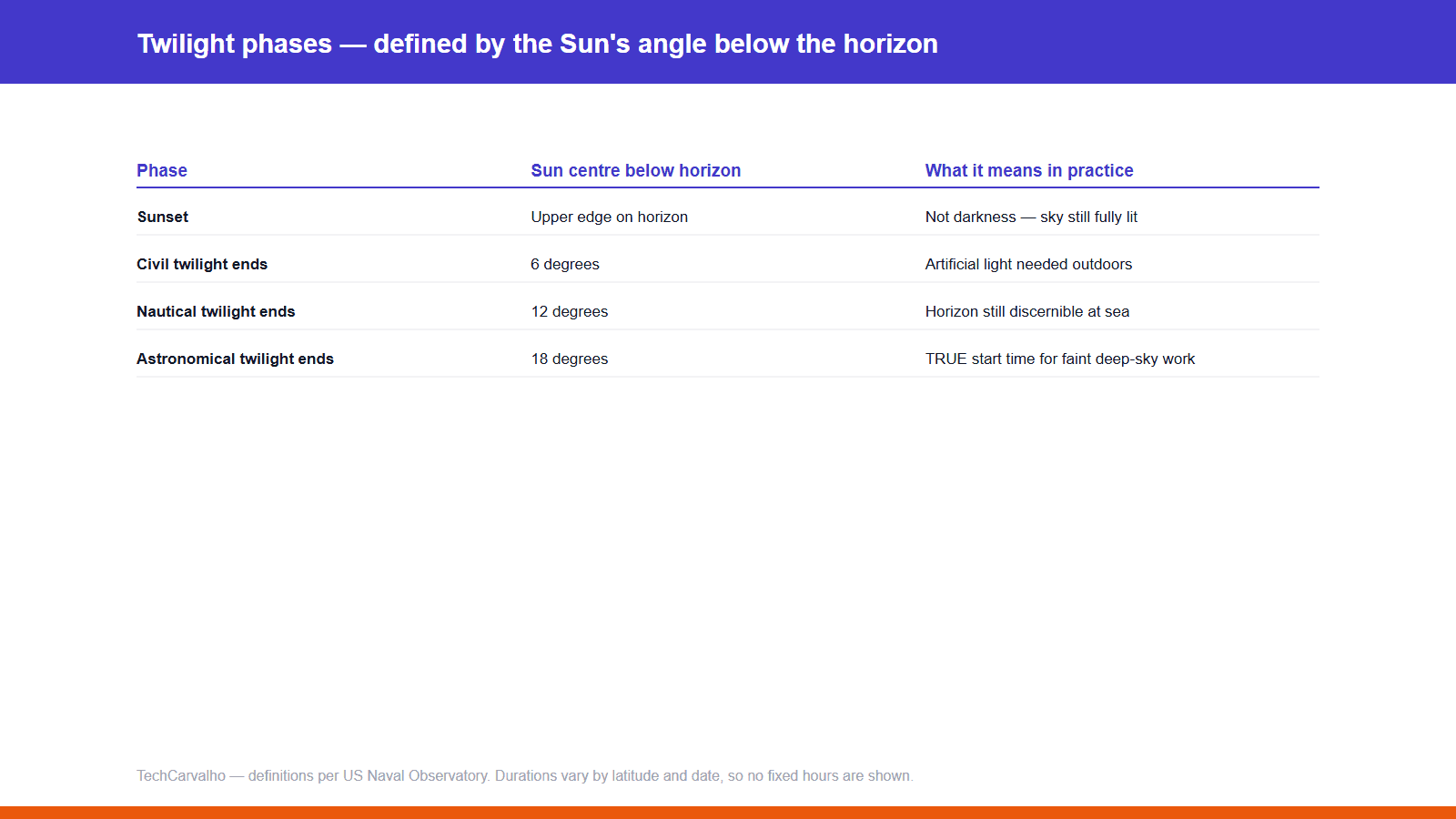 Twilight phases — defined by the Sun's angle below the horizon

| Phase | Sun centre below horizon | What it means in practice |
|---|---|---|
| Sunset | Upper edge on horizon | Not darkness — sky still fully lit |
| Civil twilight ends | 6 degrees | Artificial light needed outdoors |
| Nautical twilight ends | 12 degrees | Horizon still discernible at sea |
| Astronomical twilight ends | 18 degrees | TRUE start time for faint deep-sky work |

TechCarvalho — definitions per US Naval Observatory. Durations vary by latitude and date, so no fixed hours are shown.